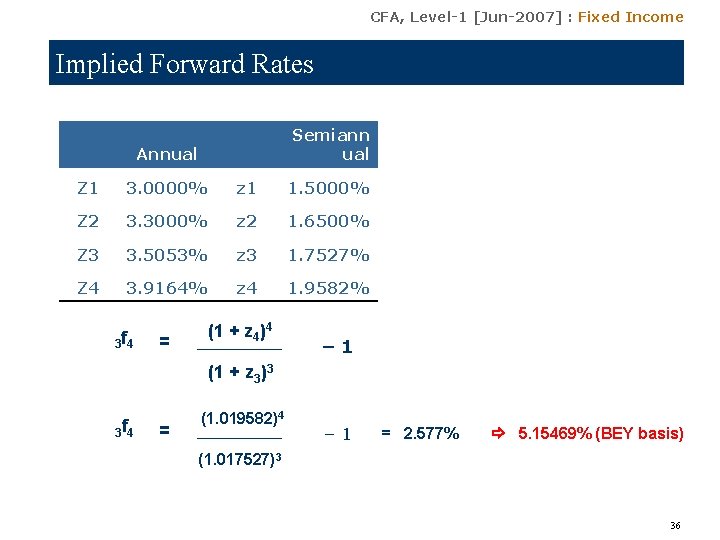 CFA, Level-1 [Jun-2007] : Fixed Income

Implied Forward Rates

| | Annual | | Semiannual |
|---|---|---|---|
| Z1 | 3.0000% | z1 | 1.5000% |
| Z2 | 3.3000% | z2 | 1.6500% |
| Z3 | 3.5053% | z3 | 1.7527% |
| Z4 | 3.9164% | z4 | 1.9582% |

${}_3f_4 = \frac{(1 + z_4)^4}{(1 + z_3)^3} - 1$

${}_3f_4 = \frac{(1.019582)^4}{(1.017527)^3} - 1 = 2.577\%$ ⇨ 5.15469% (BEY basis)

36